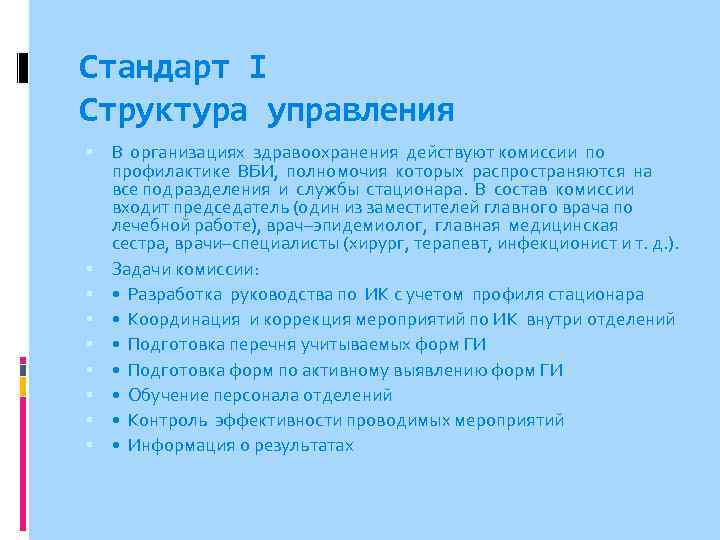 Стандарт I
Структура управления

В организациях здравоохранения действуют комиссии по профилактике ВБИ, полномочия которых распространяются на все подразделения и службы стационара. В состав комиссии входит председатель (один из заместителей главного врача по лечебной работе), врач–эпидемиолог, главная медицинская сестра, врачи–специалисты (хирург, терапевт, инфекционист и т. д.).

Задачи комиссии:

• Разработка руководства по ИК с учетом профиля стационара

• Координация и коррекция мероприятий по ИК внутри отделений

• Подготовка перечня учитываемых форм ГИ

• Подготовка форм по активному выявлению форм ГИ

• Обучение персонала отделений

• Контроль эффективности проводимых мероприятий

• Информация о результатах